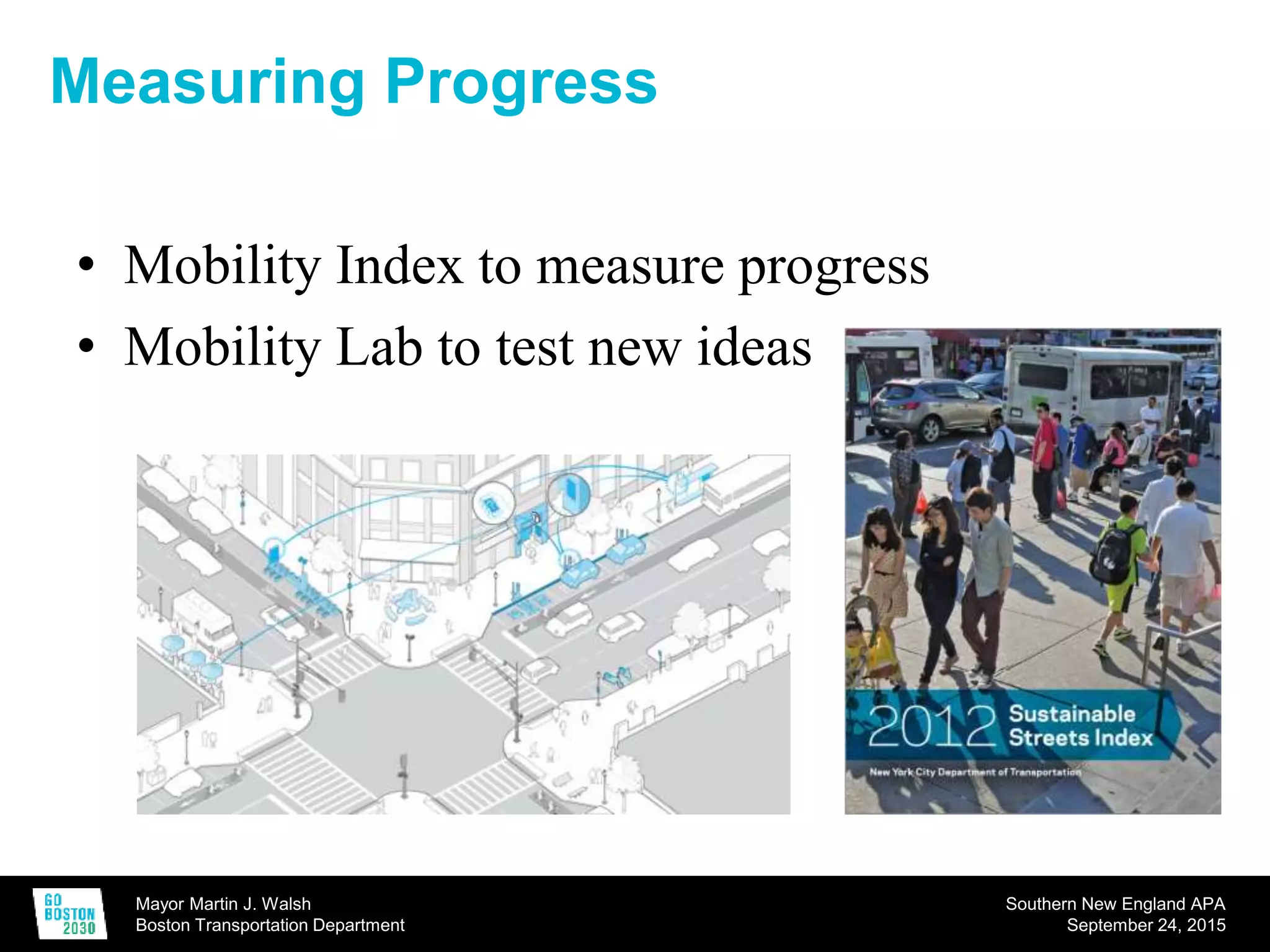 Measuring Progress

• Mobility Index to measure progress
• Mobility Lab to test new ideas

2012 Sustainable Streets Index
New York City Department of Transportation

GO BOSTON 2030

Mayor Martin J. Walsh
Boston Transportation Department

Southern New England APA
September 24, 2015